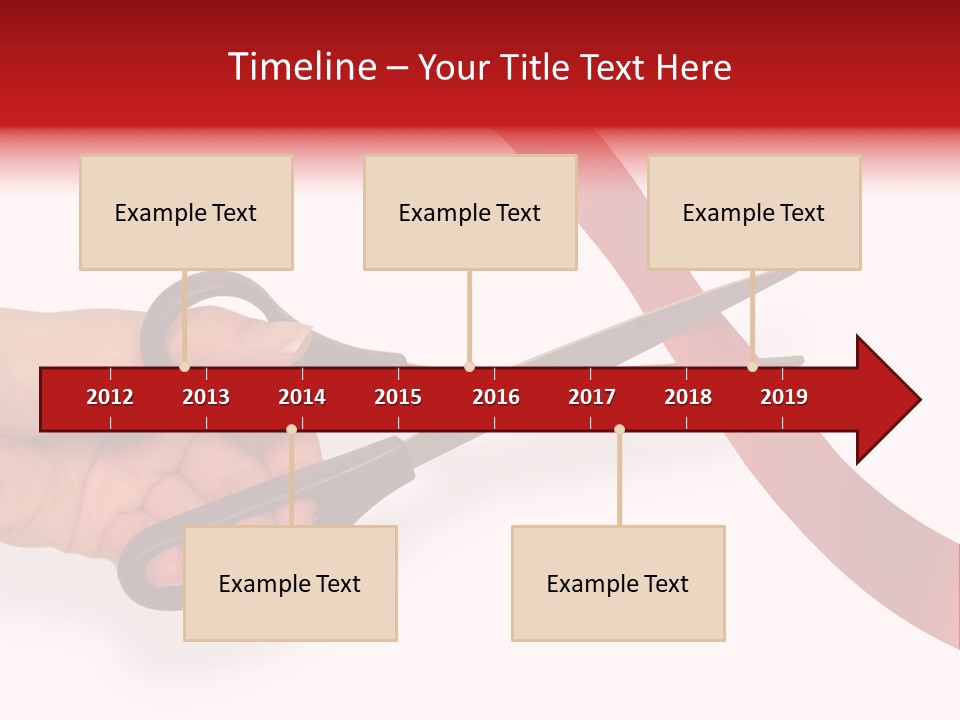 Timeline – Your Title Text Here

Example Text

Example Text

Example Text

2012 2013 2014 2015 2016 2017 2018 2019

Example Text

Example Text